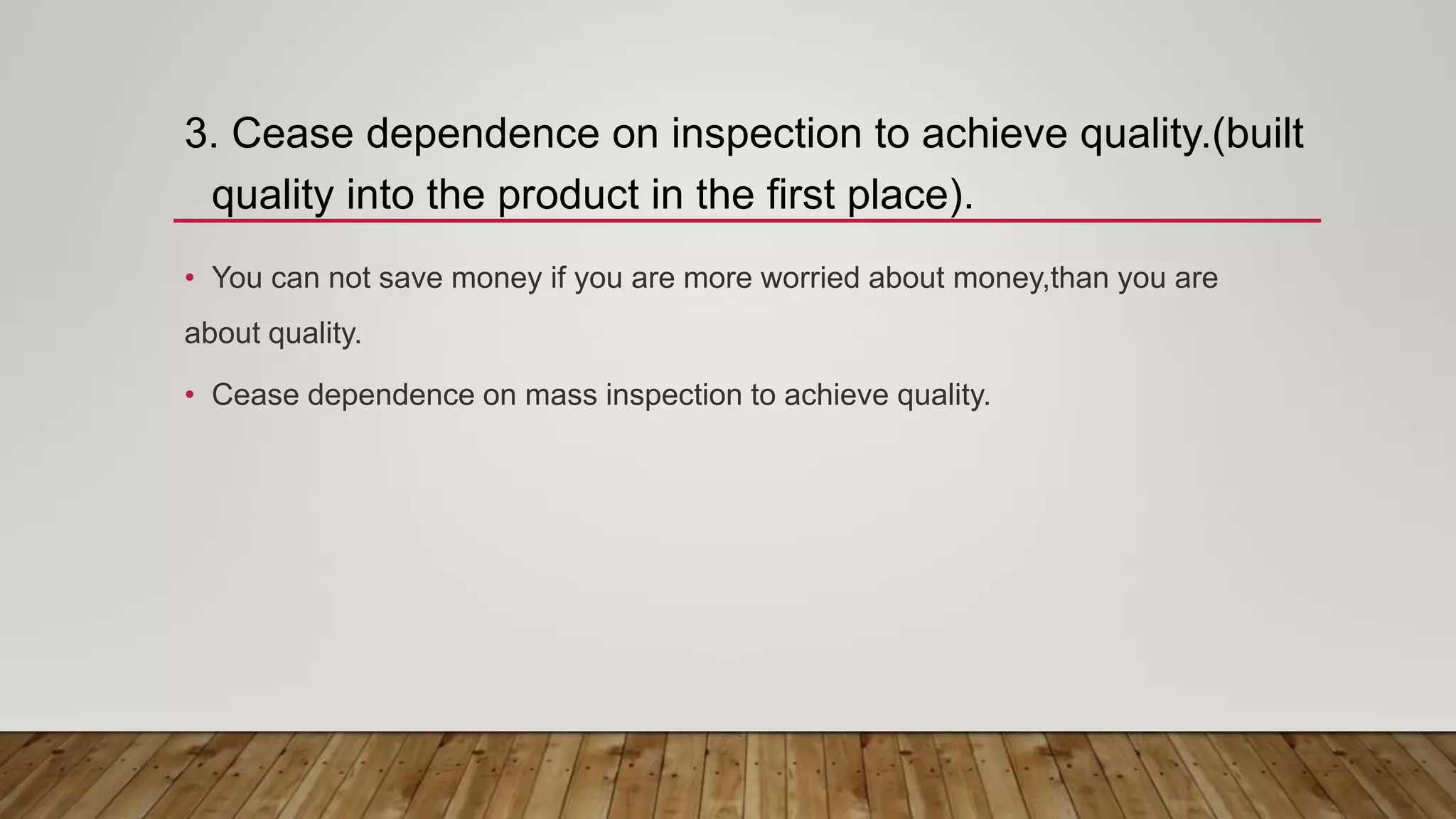 3. Cease dependence on inspection to achieve quality.(built quality into the product in the first place).

• You can not save money if you are more worried about money,than you are about quality.

• Cease dependence on mass inspection to achieve quality.